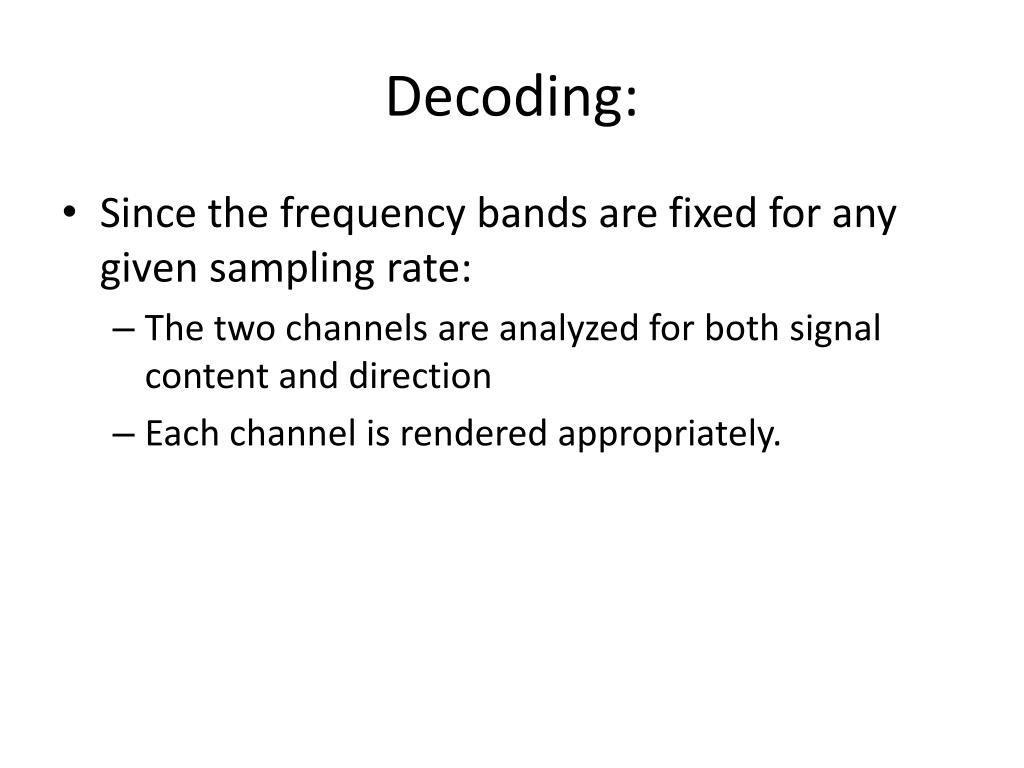 Decoding:

• Since the frequency bands are fixed for any given sampling rate:
  – The two channels are analyzed for both signal content and direction
  – Each channel is rendered appropriately.